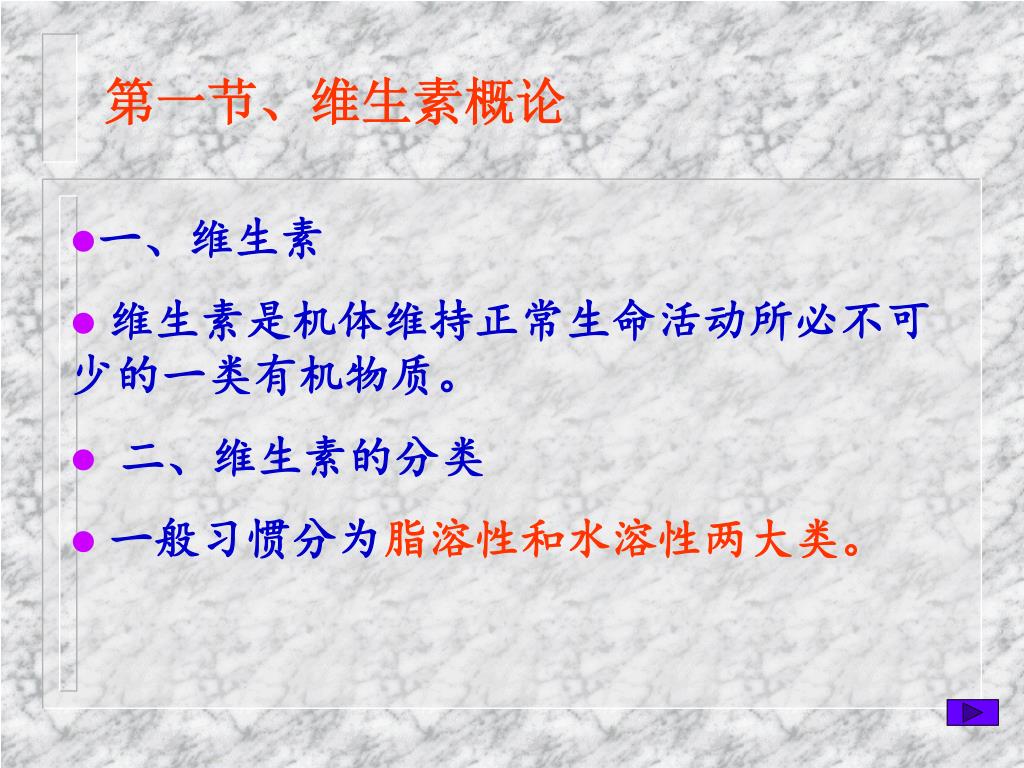 第一节、维生素概论

一、维生素

维生素是机体维持正常生命活动所必不可少的一类有机物质。

二、维生素的分类

一般习惯分为脂溶性和水溶性两大类。